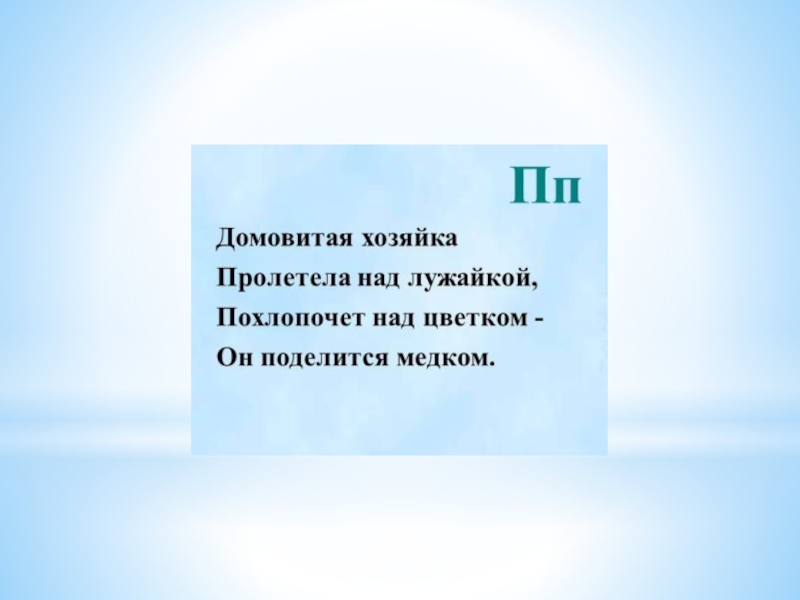 Пп

Домовитая хозяйка
Пролетела над лужайкой,
Похлопочет над цветком -
Он поделится медком.